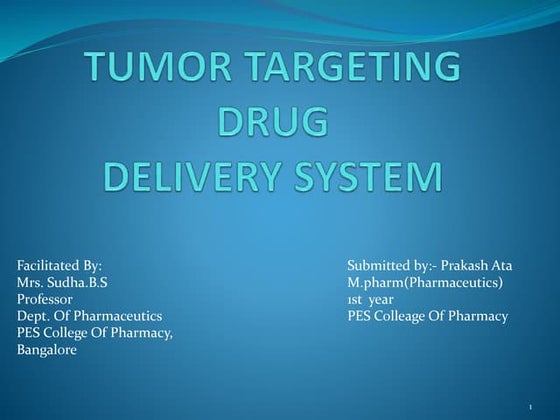 TUMOR TARGETING DRUG DELIVERY SYSTEM

Facilitated By:
Mrs. Sudha.B.S
Professor
Dept. Of Pharmaceutics
PES College Of Pharmacy, Bangalore

Submitted by:- Prakash Ata
M.pharm(Pharmaceutics)
1st year
PES Colleage Of Pharmacy

1